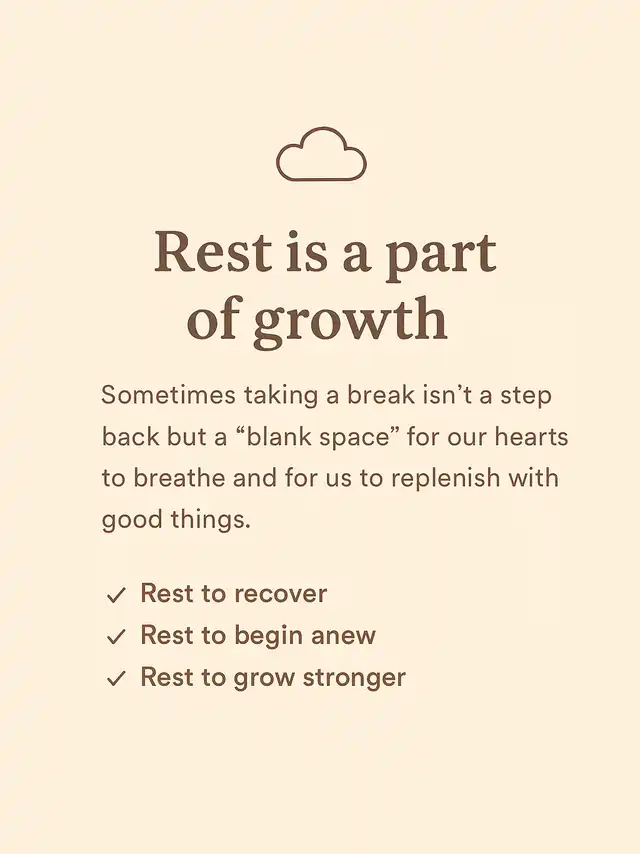 Rest is a part of growth

Sometimes taking a break isn’t a step back but a “blank space” for our hearts to breathe and for us to replenish with good things.

✓ Rest to recover
✓ Rest to begin anew
✓ Rest to grow stronger